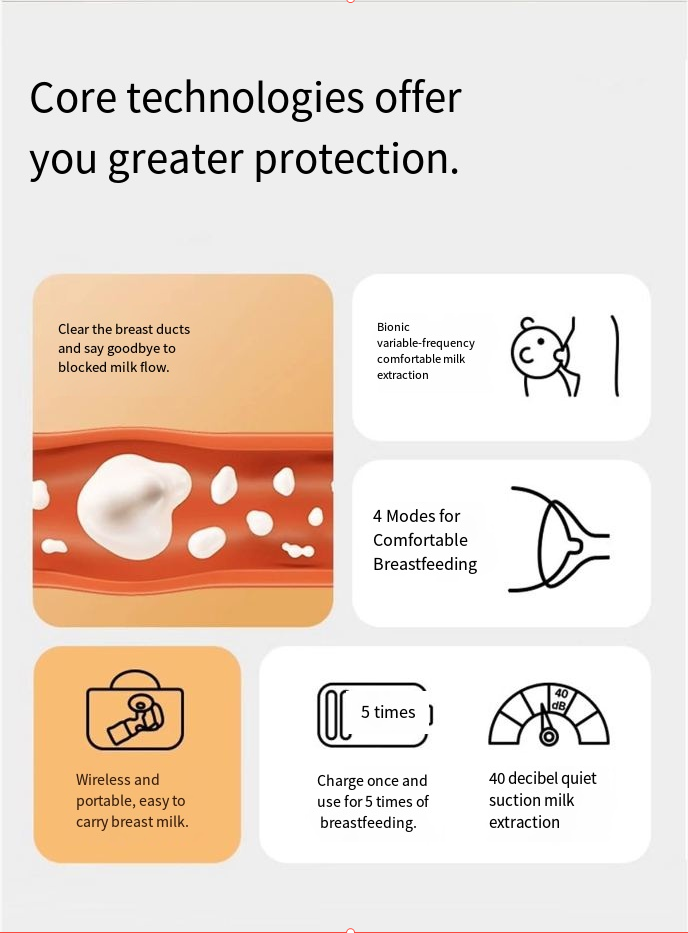 Core technologies offer you greater protection.

Clear the breast ducts and say goodbye to blocked milk flow.

Bionic variable-frequency comfortable milk extraction

4 Modes for Comfortable Breastfeeding

Wireless and portable, easy to carry breast milk.

5 times

Charge once and use for 5 times of breastfeeding.

40 dB

40 decibel quiet suction milk extraction